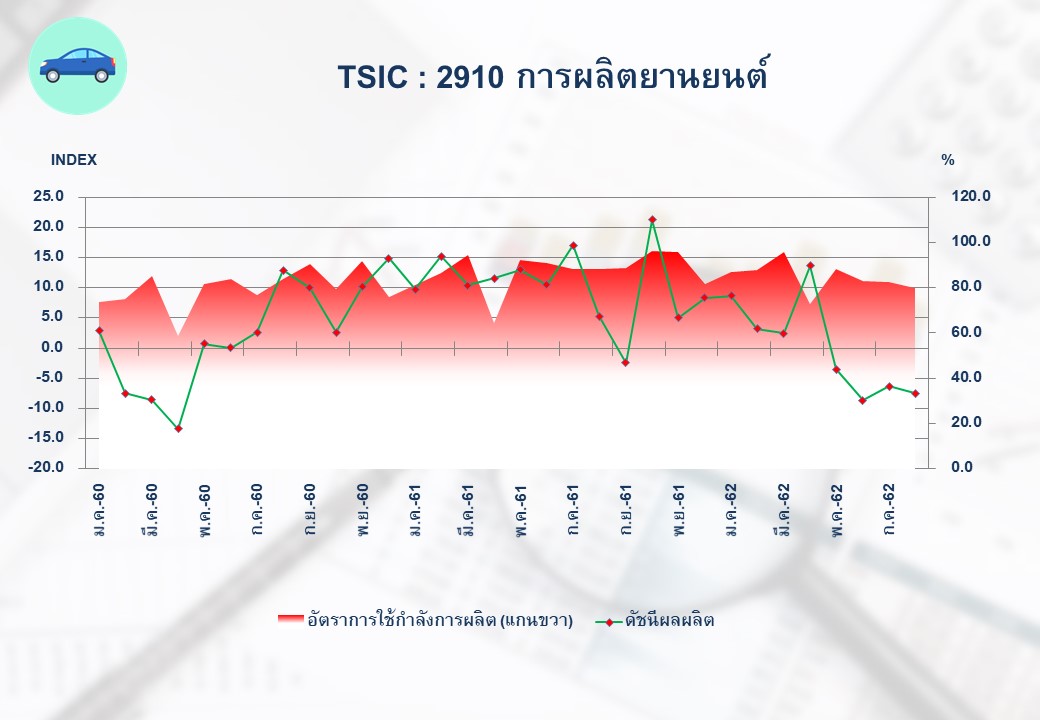 TSIC : 2910 การผลิตยานยนต์

INDEX

%

25.0
20.0
15.0
10.0
5.0
0.0
-5.0
-10.0
-15.0
-20.0

120.0
100.0
80.0
60.0
40.0
20.0
0.0

ม.ค.-60
มี.ค.-60
พ.ค.-60
ก.ค.-60
ก.ย.-60
พ.ย.-60
ม.ค.-61
มี.ค.-61
พ.ค.-61
ก.ค.-61
ก.ย.-61
พ.ย.-61
ม.ค.-62
มี.ค.-62
พ.ค.-62
ก.ค.-62

อัตราการใช้กำลังการผลิต (แกนขวา)
ดัชนีผลผลิต